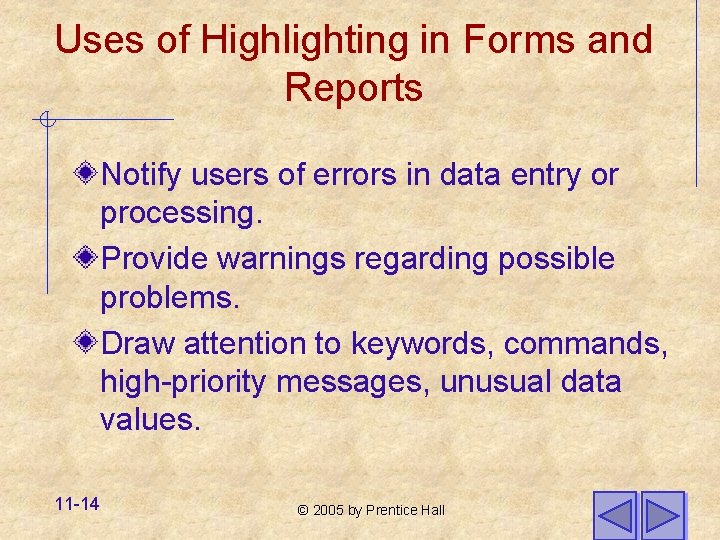 Uses of Highlighting in Forms and Reports

Notify users of errors in data entry or processing.

Provide warnings regarding possible problems.

Draw attention to keywords, commands, high-priority messages, unusual data values.

11-14

© 2005 by Prentice Hall